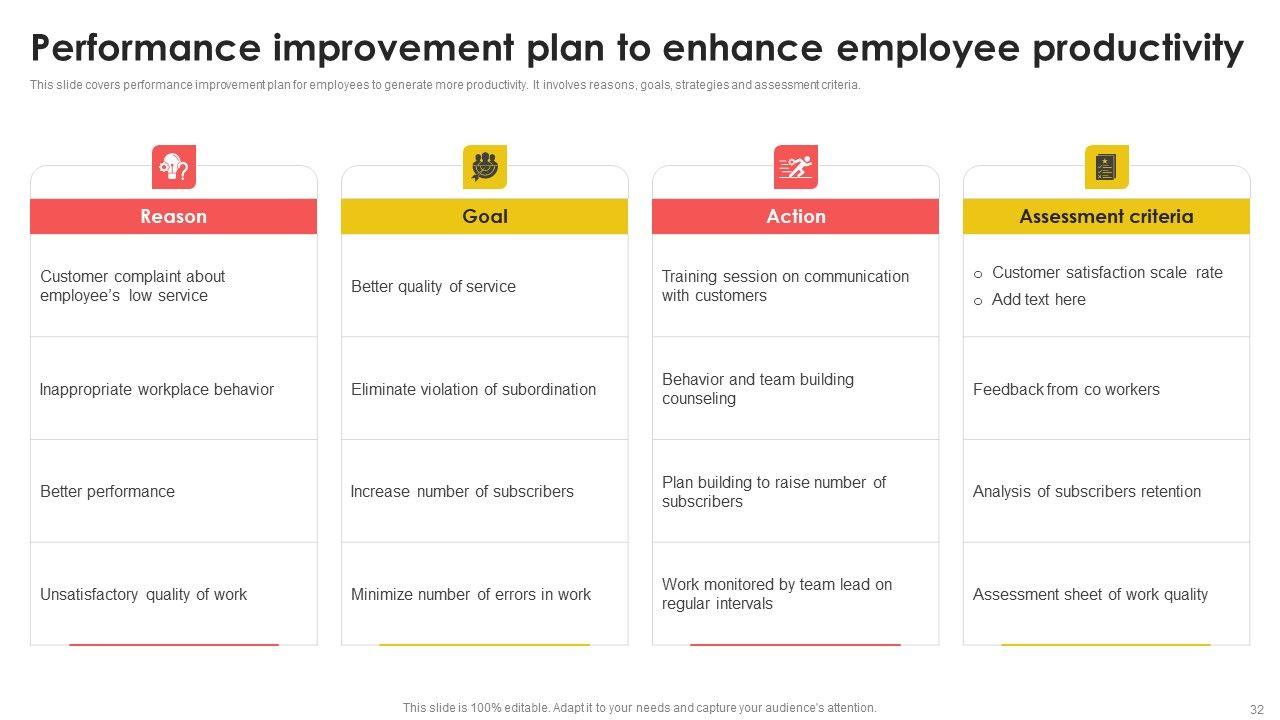 Performance improvement plan to enhance employee productivity

This slide covers performance improvement plan for employees to generate more productivity. It involves reasons, goals, strategies and assessment criteria.

| Reason | Goal | Action | Assessment criteria |
|---|---|---|---|
| Customer complaint about employee's low service | Better quality of service | Training session on communication with customers | ○ Customer satisfaction scale rate ○ Add text here |
| Inappropriate workplace behavior | Eliminate violation of subordination | Behavior and team building counseling | Feedback from co workers |
| Better performance | Increase number of subscribers | Plan building to raise number of subscribers | Analysis of subscribers retention |
| Unsatisfactory quality of work | Minimize number of errors in work | Work monitored by team lead on regular intervals | Assessment sheet of work quality |

This slide is 100% editable. Adapt it to your needs and capture your audience's attention.

32